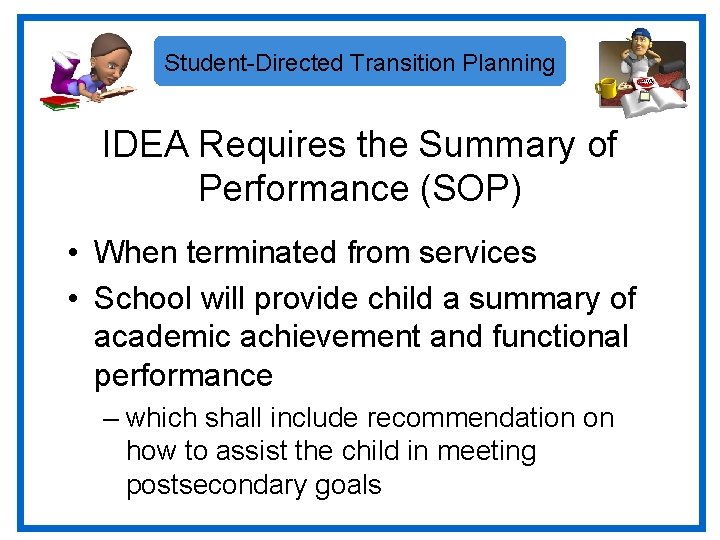 Student-Directed Transition Planning

IDEA Requires the Summary of Performance (SOP)

• When terminated from services
• School will provide child a summary of academic achievement and functional performance
– which shall include recommendation on how to assist the child in meeting postsecondary goals